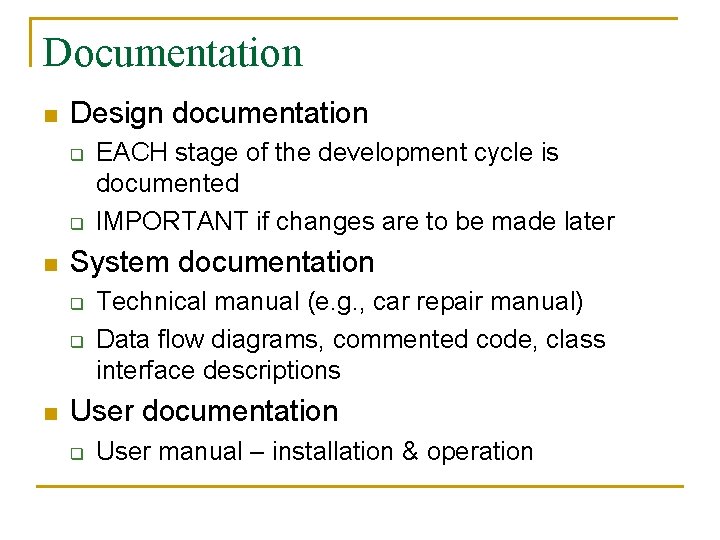 Documentation

- Design documentation
  - EACH stage of the development cycle is documented
  - IMPORTANT if changes are to be made later
- System documentation
  - Technical manual (e.g., car repair manual)
  - Data flow diagrams, commented code, class interface descriptions
- User documentation
  - User manual – installation & operation